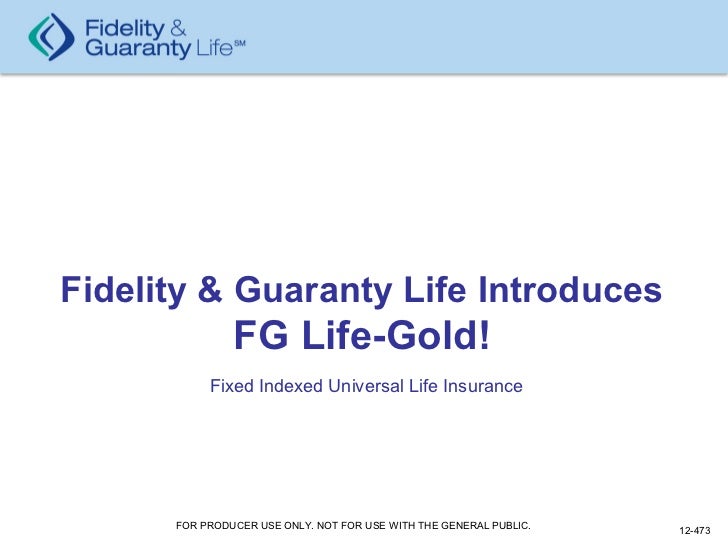 Fidelity & Guaranty Life℠

Fidelity & Guaranty Life Introduces FG Life-Gold!

Fixed Indexed Universal Life Insurance

FOR PRODUCER USE ONLY. NOT FOR USE WITH THE GENERAL PUBLIC.

12-473